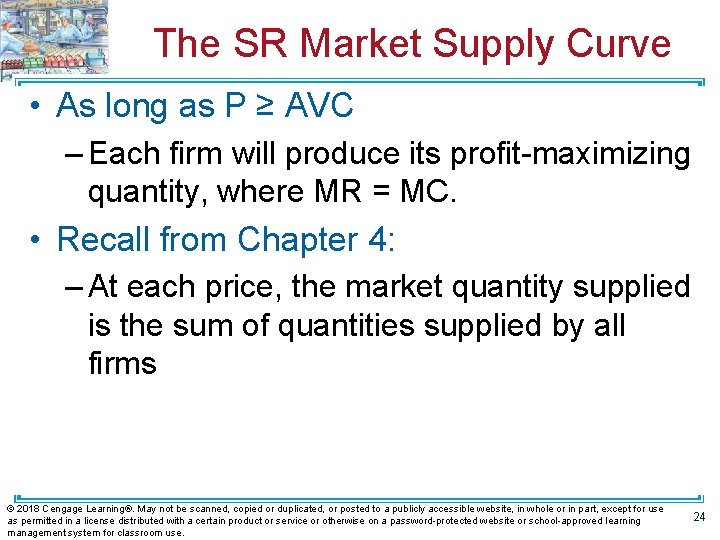 The SR Market Supply Curve

• As long as P ≥ AVC

– Each firm will produce its profit-maximizing quantity, where MR = MC.

• Recall from Chapter 4:

– At each price, the market quantity supplied is the sum of quantities supplied by all firms

© 2018 Cengage Learning®. May not be scanned, copied or duplicated, or posted to a publicly accessible website, in whole or in part, except for use as permitted in a license distributed with a certain product or service or otherwise on a password-protected website or school-approved learning management system for classroom use.

24